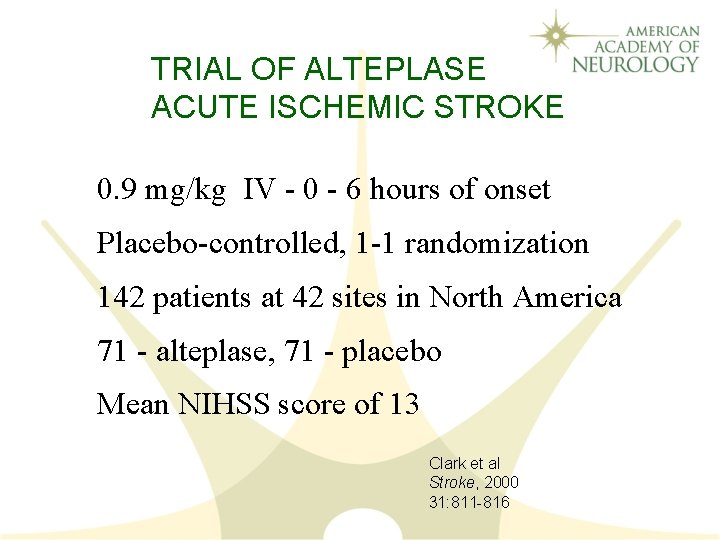 AMERICAN ACADEMY OF NEUROLOGY

TRIAL OF ALTEPLASE
ACUTE ISCHEMIC STROKE

0.9 mg/kg IV - 0 - 6 hours of onset

Placebo-controlled, 1-1 randomization

142 patients at 42 sites in North America

71 - alteplase, 71 - placebo

Mean NIHSS score of 13

Clark et al
Stroke, 2000
31:811-816